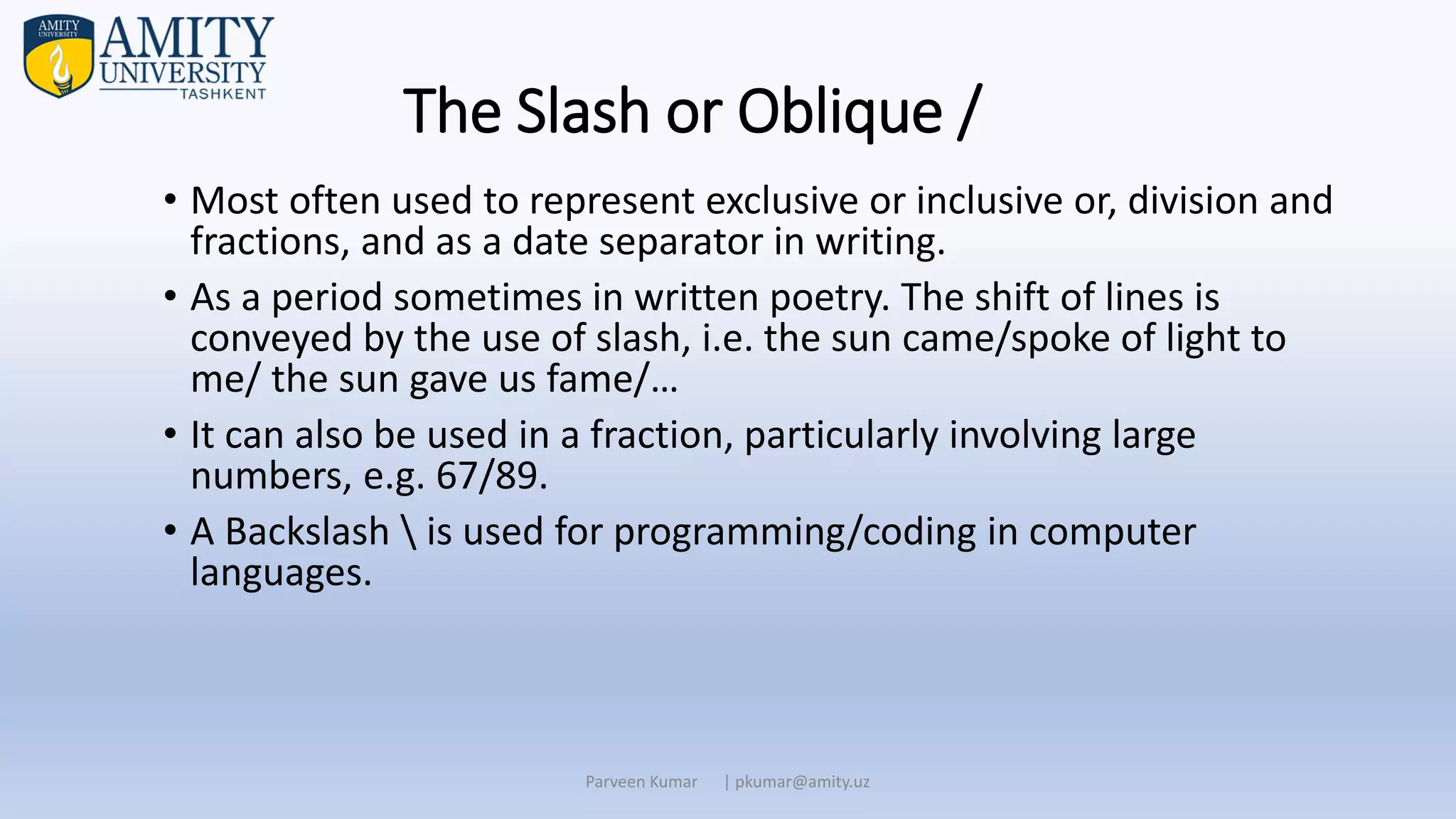 AMITY UNIVERSITY
AMITY
UNIVERSITY
TASHKENT

The Slash or Oblique /

• Most often used to represent exclusive or inclusive or, division and fractions, and as a date separator in writing.
• As a period sometimes in written poetry. The shift of lines is conveyed by the use of slash, i.e. the sun came/spoke of light to me/ the sun gave us fame/…
• It can also be used in a fraction, particularly involving large numbers, e.g. 67/89.
• A Backslash \ is used for programming/coding in computer languages.

Parveen Kumar | pkumar@amity.uz